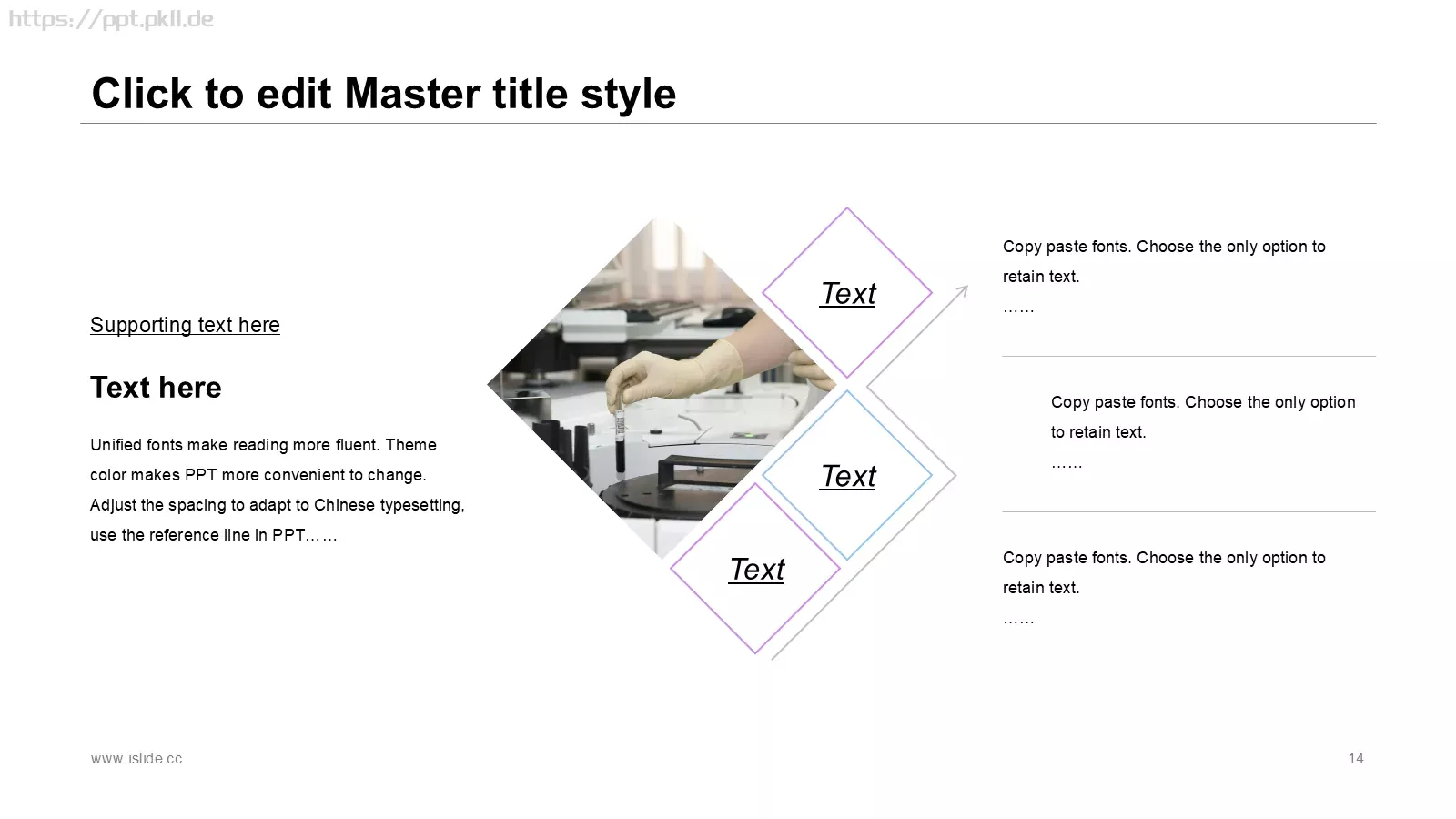 https://ppt.pkll.de

Click to edit Master title style

Supporting text here

Text here

Unified fonts make reading more fluent. Theme color makes PPT more convenient to change. Adjust the spacing to adapt to Chinese typesetting, use the reference line in PPT……

Text

Text

Text

Copy paste fonts. Choose the only option to retain text.

……

Copy paste fonts. Choose the only option to retain text.

……

Copy paste fonts. Choose the only option to retain text.

……

www.islide.cc

14